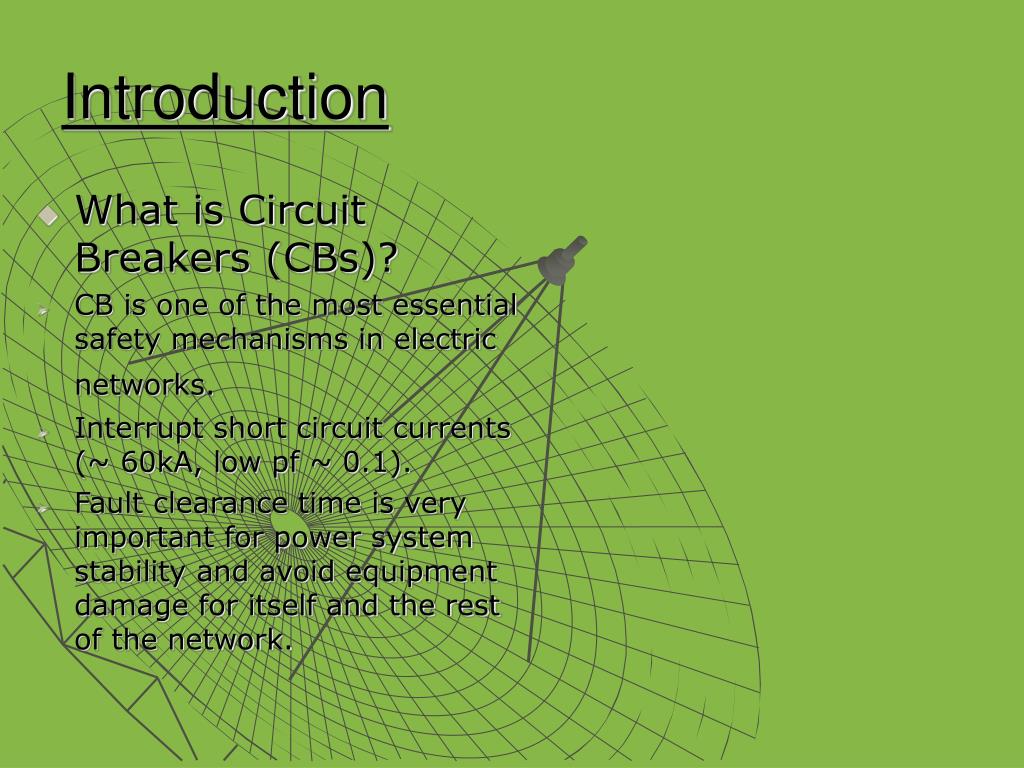 Introduction

What is Circuit Breakers (CBs)?

CB is one of the most essential safety mechanisms in electric networks.

Interrupt short circuit currents (~ 60kA, low pf ~ 0.1).

Fault clearance time is very important for power system stability and avoid equipment damage for itself and the rest of the network.